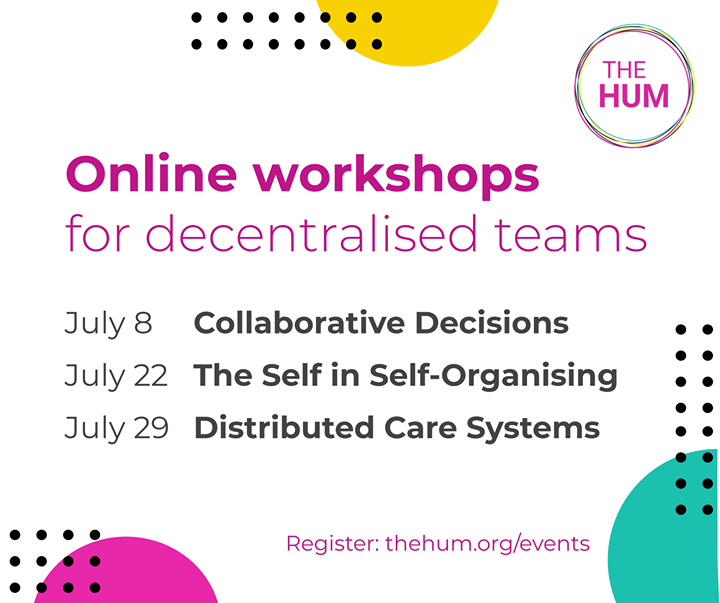 THE HUM

Online workshops
for decentralised teams

July 8 Collaborative Decisions
July 22 The Self in Self-Organising
July 29 Distributed Care Systems

Register: thehum.org/events